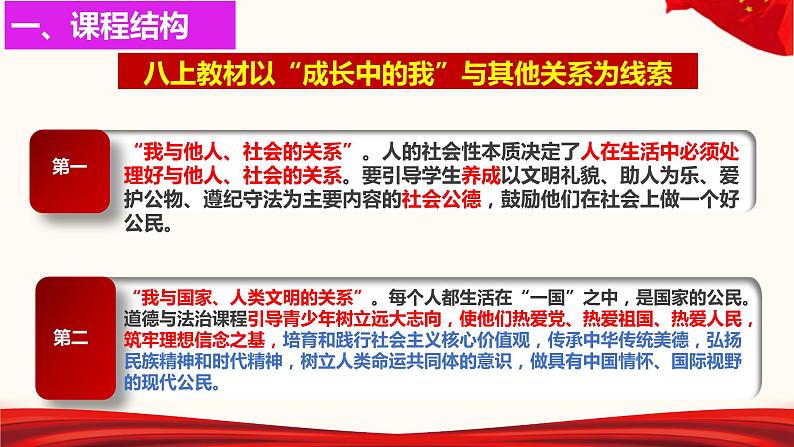 一、课程结构

八上教材以“成长中的我”与其他关系为线索

第一

“我与他人、社会的关系”。人的社会性本质决定了人在生活中必须处理好与他人、社会的关系。要引导学生养成以文明礼貌、助人为乐、爱护公物、遵纪守法为主要内容的社会公德，鼓励他们在社会上做一个好公民。

第二

“我与国家、人类文明的关系”。每个人都生活在“一国”之中，是国家的公民。道德与法治课程引导青少年树立远大志向，使他们热爱党、热爱祖国、热爱人民，筑牢理想信念之基，培育和践行社会主义核心价值观，传承中华传统美德，弘扬民族精神和时代精神，树立人类命运共同体的意识，做具有中国情怀、国际视野的现代公民。